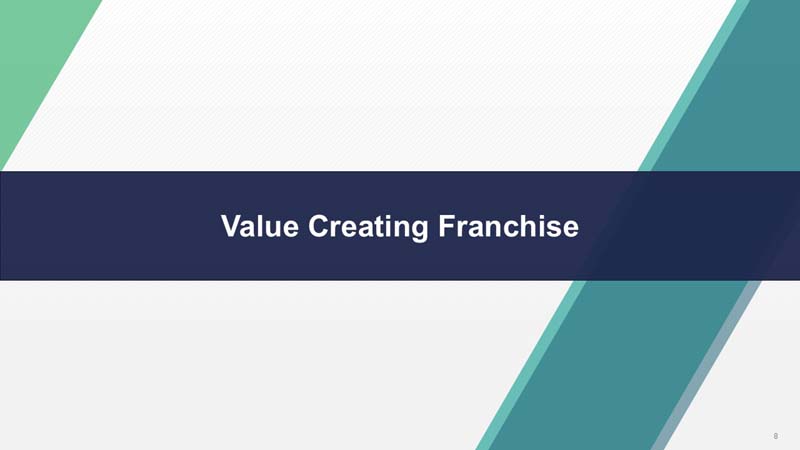 Value Creating Franchise

8